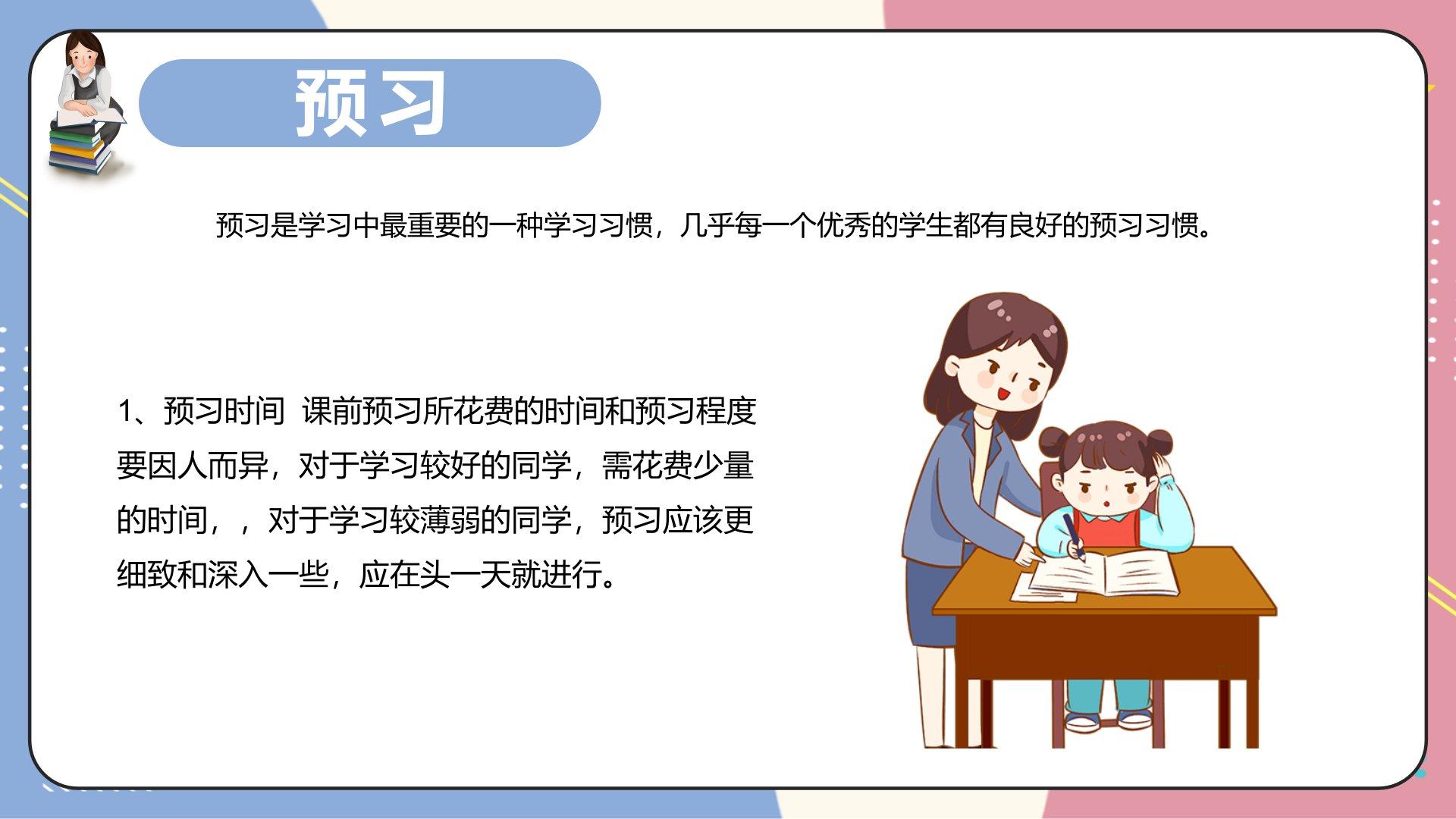 预习

预习是学习中最重要的一种学习习惯，几乎每一个优秀的学生都有良好的预习习惯。

1、预习时间 课前预习所花费的时间和预习程度要因人而异，对于学习较好的同学，需花费少量的时间，，对于学习较薄弱的同学，预习应该更细致和深入一些，应在头一天就进行。